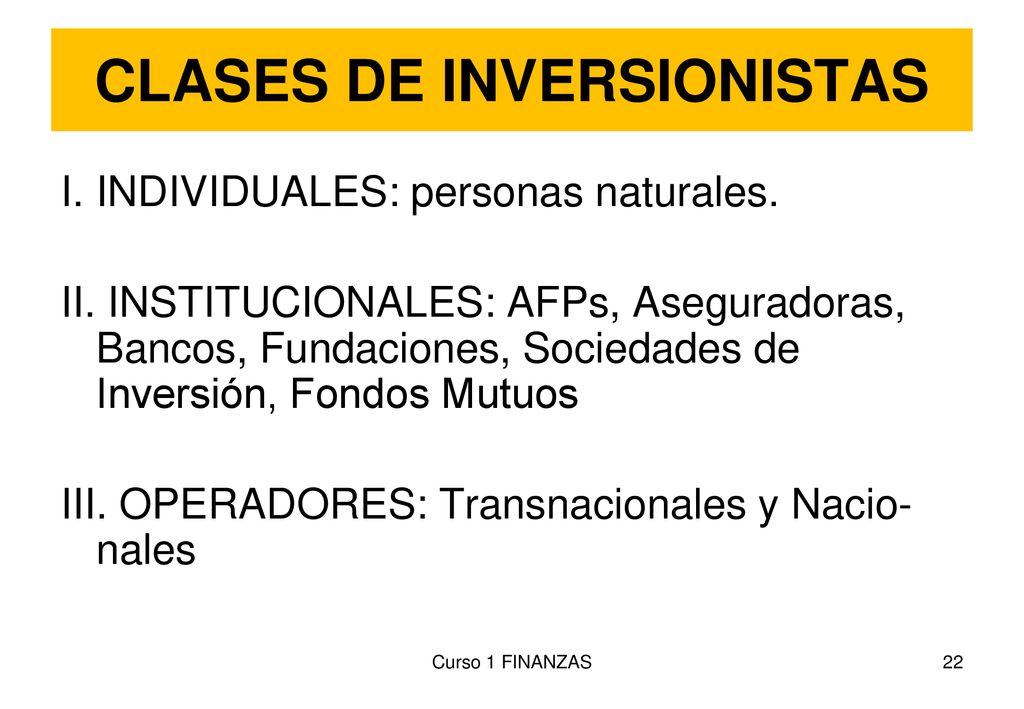 CLASES DE INVERSIONISTAS

I. INDIVIDUALES: personas naturales.

II. INSTITUCIONALES: AFPs, Aseguradoras, Bancos, Fundaciones, Sociedades de Inversión, Fondos Mutuos

III. OPERADORES: Transnacionales y Nacionales

Curso 1 FINANZAS

22